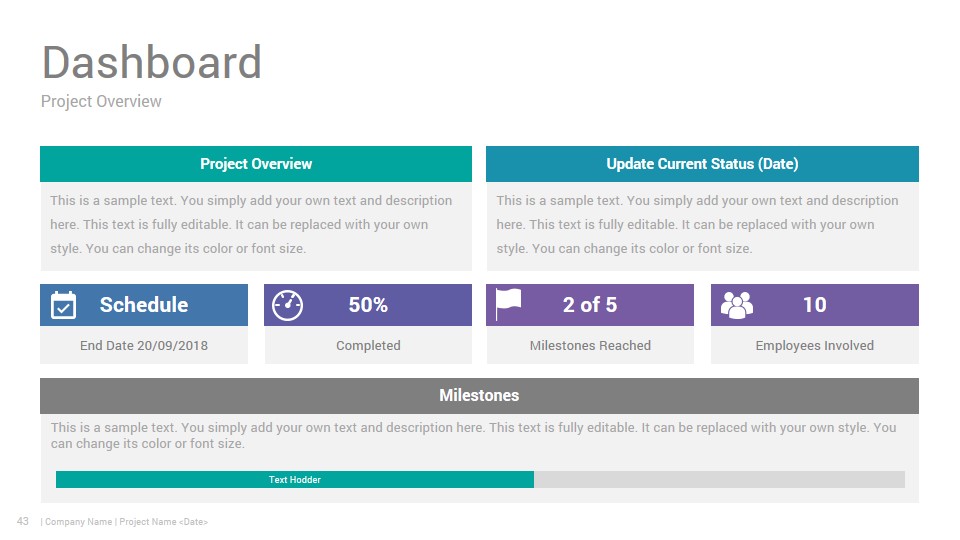 Dashboard
Project Overview

Project Overview

This is a sample text. You simply add your own text and description here. This text is fully editable. It can be replaced with your own style. You can change its color or font size.

Update Current Status (Date)

This is a sample text. You simply add your own text and description here. This text is fully editable. It can be replaced with your own style. You can change its color or font size.

Schedule
End Date 20/09/2018

50%
Completed

2 of 5
Milestones Reached

10
Employees Involved

Milestones

This is a sample text. You simply add your own text and description here. This text is fully editable. It can be replaced with your own style. You can change its color or font size.

Text Hodder

43 | Company Name | Project Name <Date>